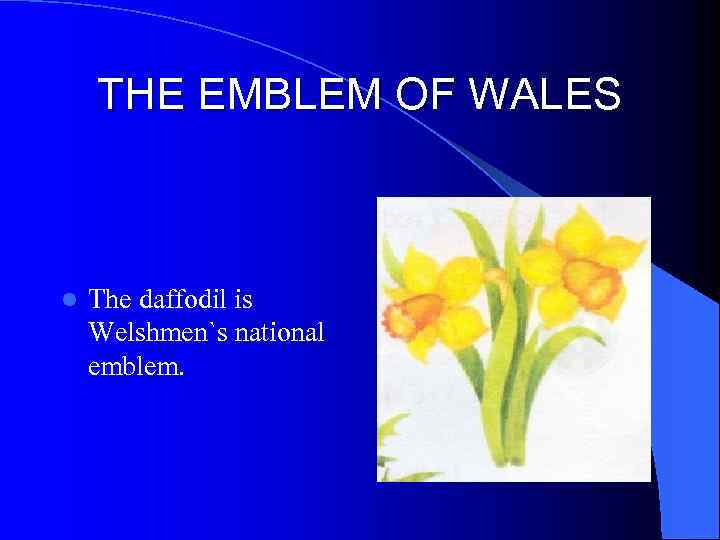 THE EMBLEM OF WALES

The daffodil is Welshmen`s national emblem.